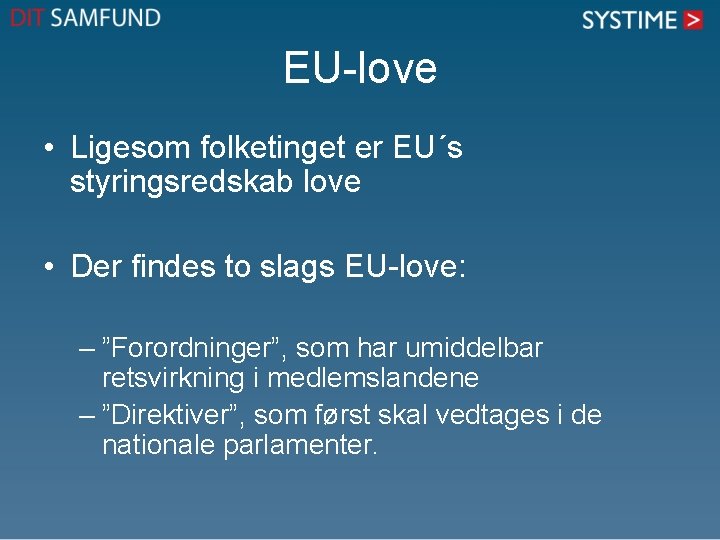 DIT SAMFUND

SYSTIME >

EU-love

• Ligesom folketinget er EU´s styringsredskab love

• Der findes to slags EU-love:

– ”Forordninger”, som har umiddelbar retsvirkning i medlemslandene
– ”Direktiver”, som først skal vedtages i de nationale parlamenter.